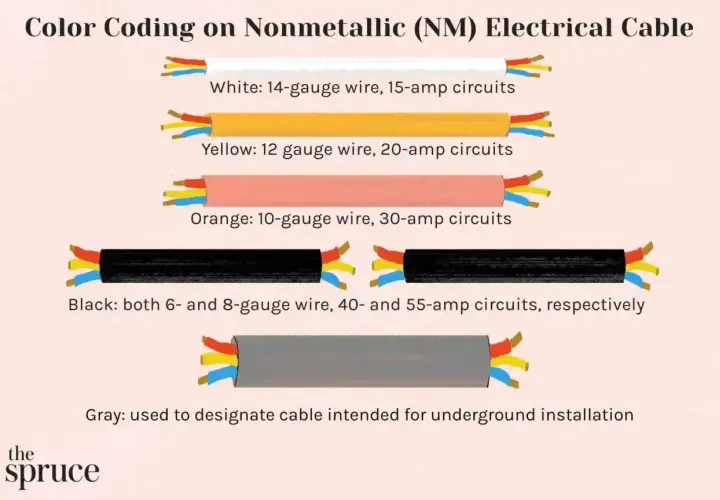 Color Coding on Nonmetallic (NM) Electrical Cable

White: 14-gauge wire, 15-amp circuits

Yellow: 12 gauge wire, 20-amp circuits

Orange: 10-gauge wire, 30-amp circuits

Black: both 6- and 8-gauge wire, 40- and 55-amp circuits, respectively

Gray: used to designate cable intended for underground installation

the spruce